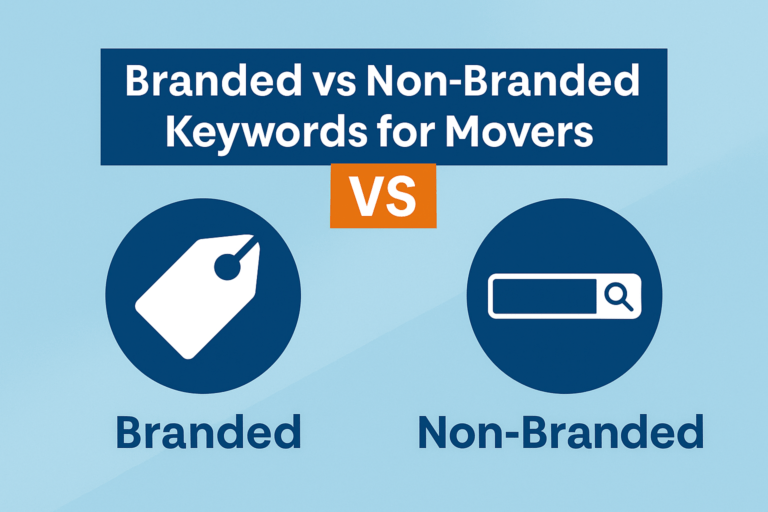 Branded vs Non-Branded Keywords for Movers

VS

Branded

Non-Branded